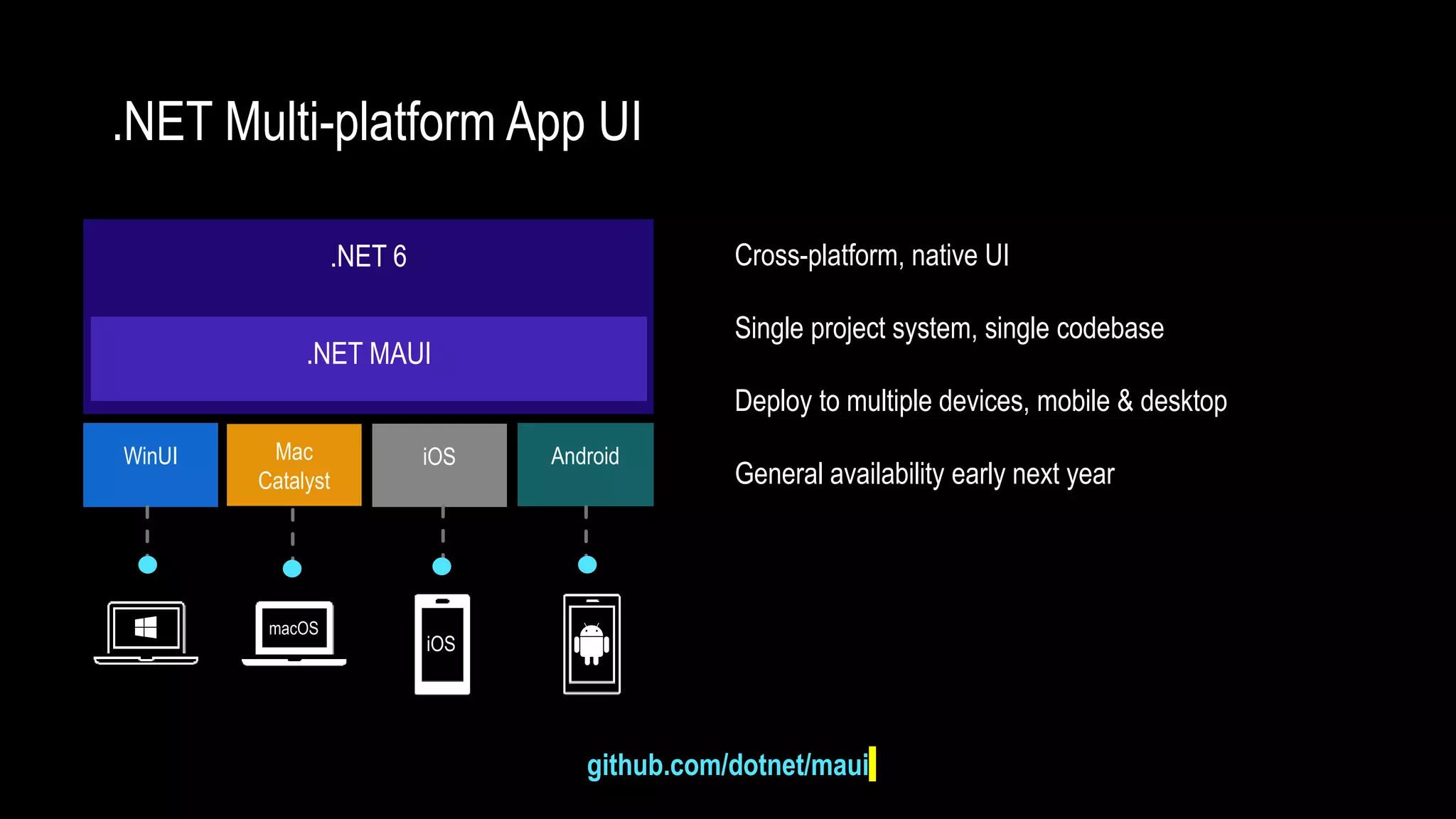 .NET Multi-platform App UI

.NET 6

.NET MAUI

WinUI

Mac Catalyst

iOS

Android

macOS

iOS

Cross-platform, native UI

Single project system, single codebase

Deploy to multiple devices, mobile & desktop

General availability early next year

github.com/dotnet/maui